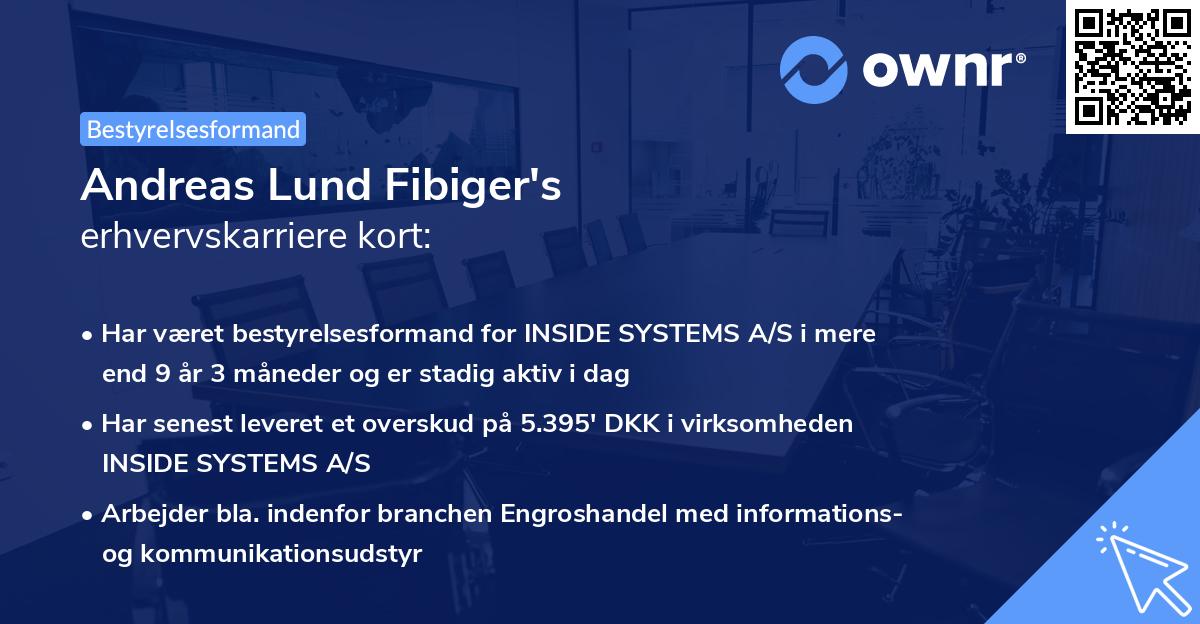 ownr®

Bestyrelsesformand

Andreas Lund Fibiger's
erhvervskarriere kort:

• Har været bestyrelsesformand for INSIDE SYSTEMS A/S i mere end 9 år 3 måneder og er stadig aktiv i dag

• Har senest leveret et overskud på 5.395' DKK i virksomheden INSIDE SYSTEMS A/S

• Arbejder bla. indenfor branchen Engroshandel med informations- og kommunikationsudstyr